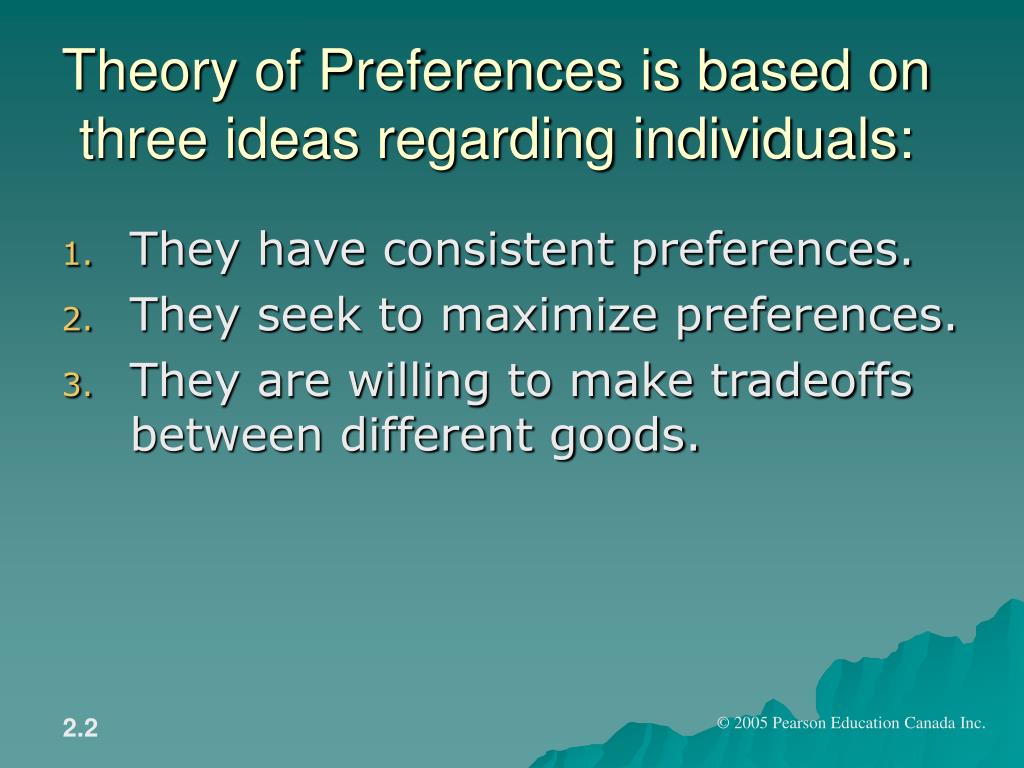 Theory of Preferences is based on three ideas regarding individuals:

1. They have consistent preferences.
2. They seek to maximize preferences.
3. They are willing to make tradeoffs between different goods.

2.2

© 2005 Pearson Education Canada Inc.